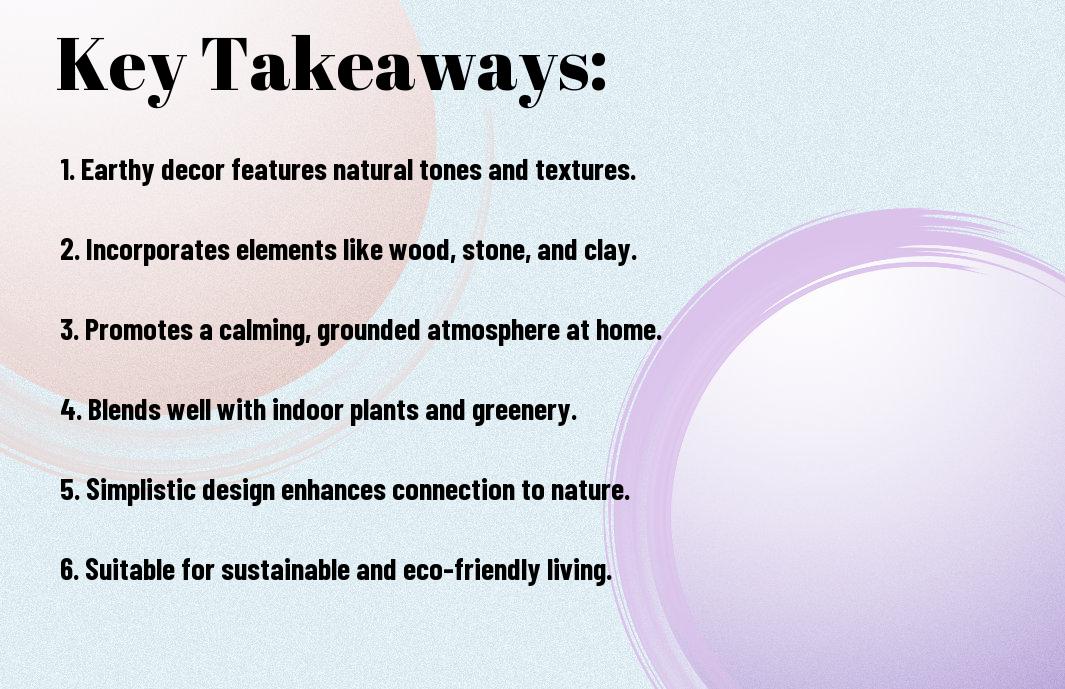 Key Takeaways:

1. Earthy decor features natural tones and textures.

2. Incorporates elements like wood, stone, and clay.

3. Promotes a calming, grounded atmosphere at home.

4. Blends well with indoor plants and greenery.

5. Simplistic design enhances connection to nature.

6. Suitable for sustainable and eco-friendly living.